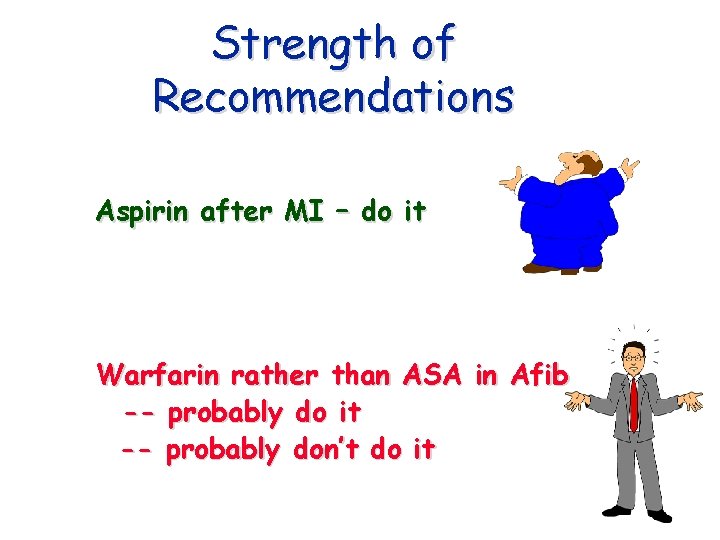 Strength of Recommendations

Aspirin after MI – do it

Warfarin rather than ASA in Afib
-- probably do it
-- probably don't do it